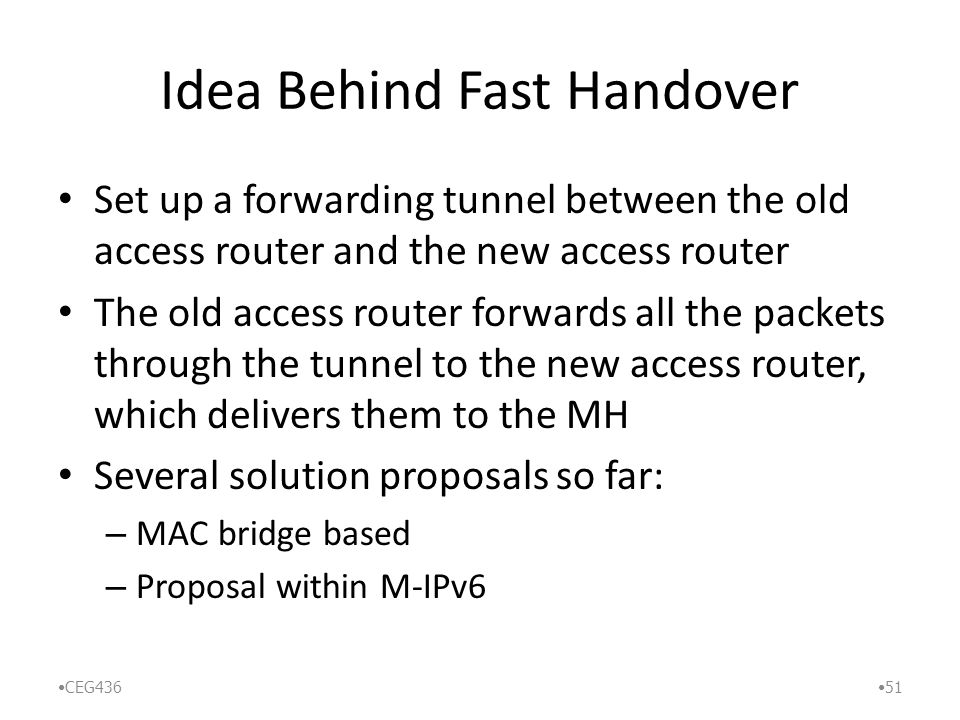 Idea Behind Fast Handover

• Set up a forwarding tunnel between the old access router and the new access router
• The old access router forwards all the packets through the tunnel to the new access router, which delivers them to the MH
• Several solution proposals so far:
– MAC bridge based
– Proposal within M-IPv6

•CEG436

•51